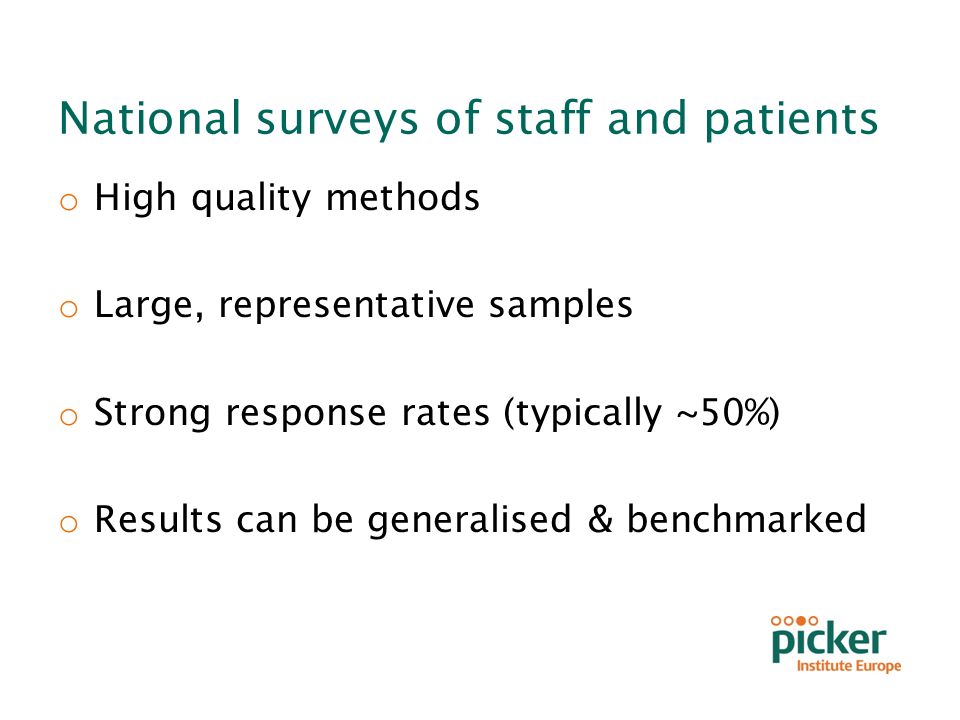 National surveys of staff and patients

o High quality methods

o Large, representative samples

o Strong response rates (typically ~50%)

o Results can be generalised & benchmarked

picker
Institute Europe